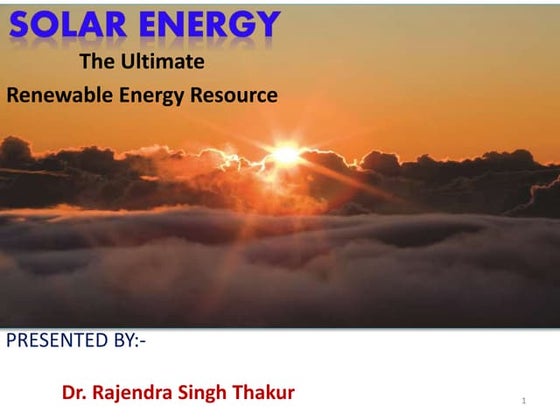 SOLAR ENERGY
The Ultimate
Renewable Energy Resource

PRESENTED BY:-

Dr. Rajendra Singh Thakur

1